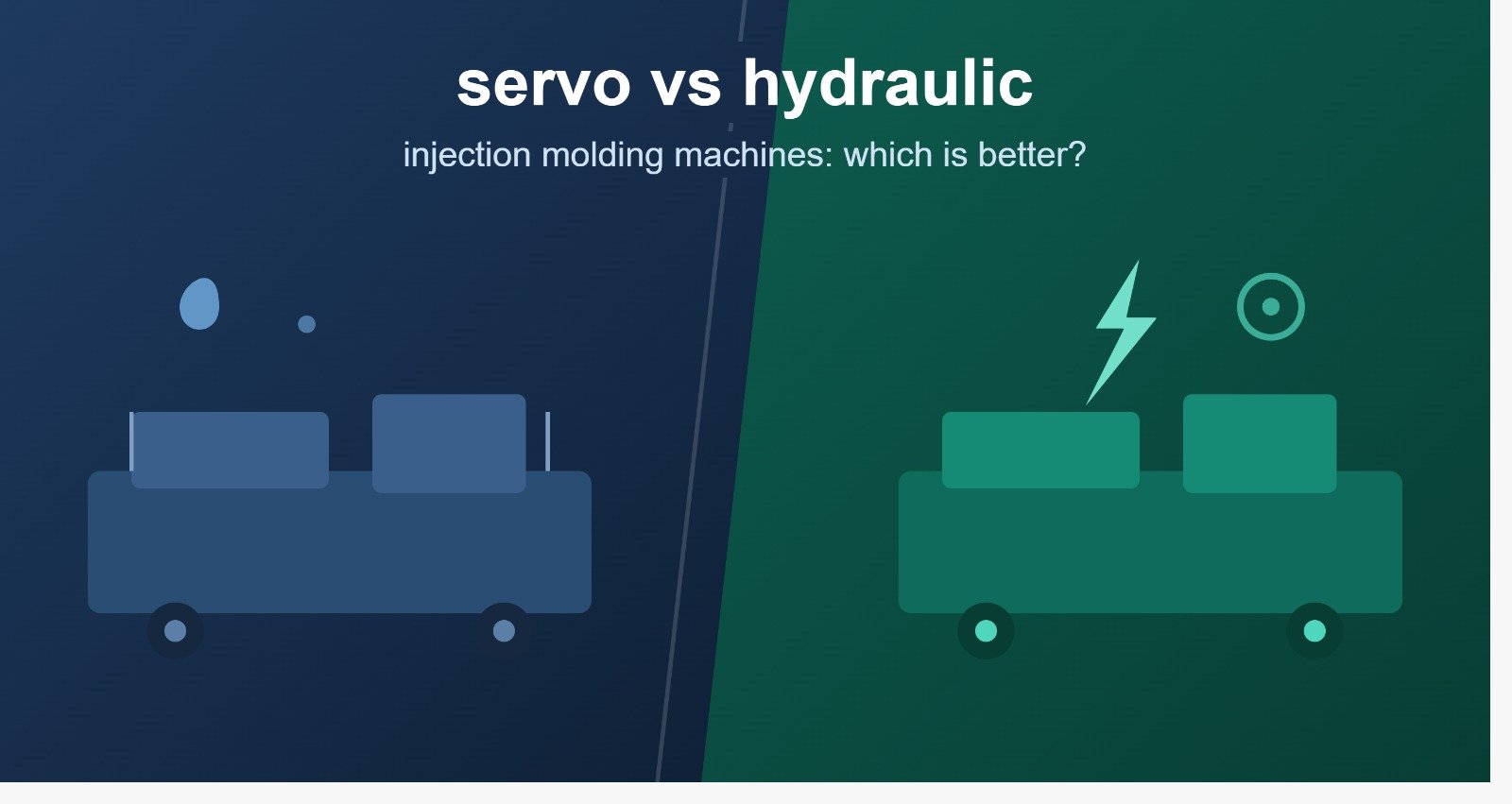 servo vs hydraulic

injection molding machines: which is better?